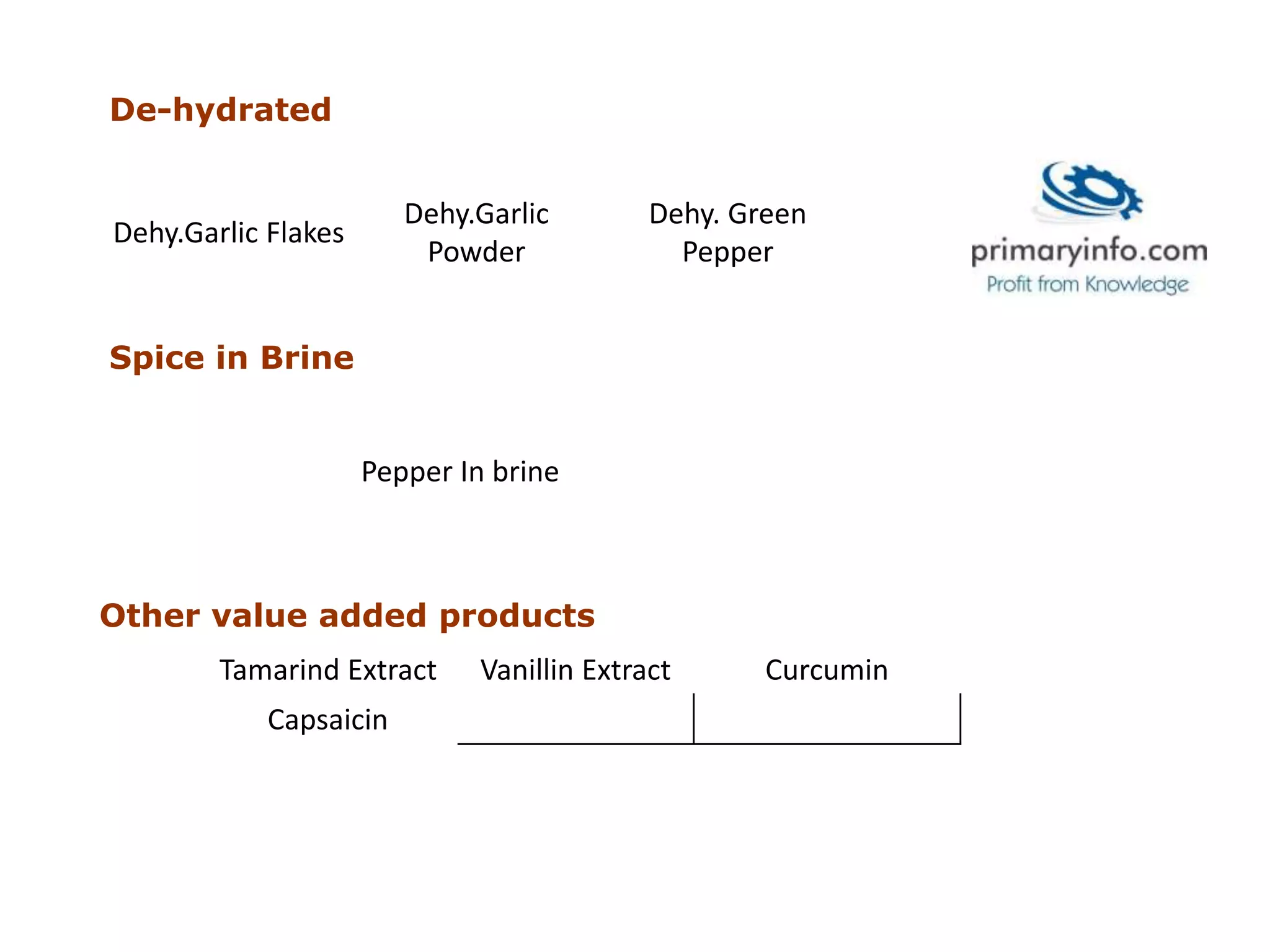 De-hydrated

Dehy.Garlic Flakes

Dehy.Garlic Powder

Dehy. Green Pepper

primaryinfo.com
Profit from Knowledge

Spice in Brine

Pepper In brine

Other value added products

Tamarind Extract

Vanillin Extract

Curcumin

Capsaicin